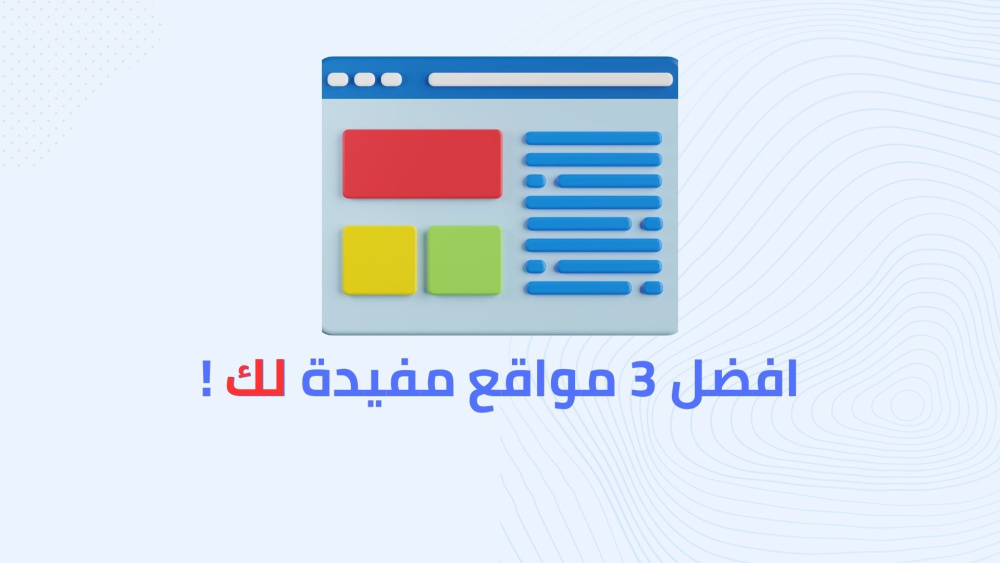 افضل 3 مواقع مفيدة لك !